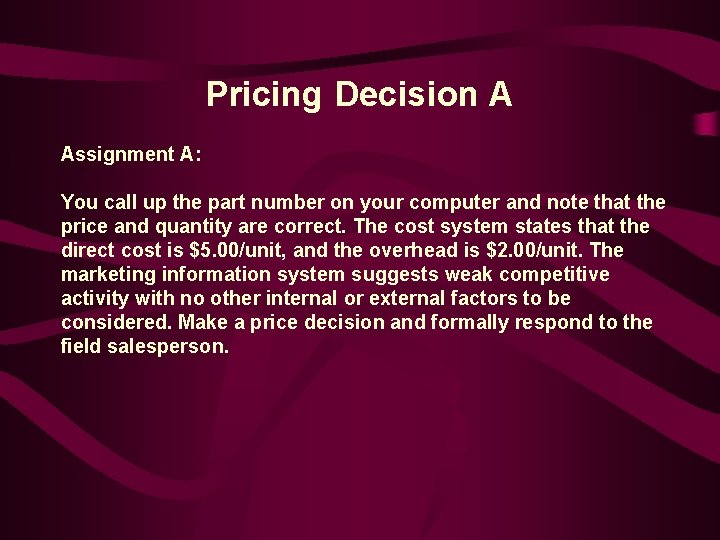 Pricing Decision A

Assignment A:

You call up the part number on your computer and note that the price and quantity are correct. The cost system states that the direct cost is \$5.00/unit, and the overhead is \$2.00/unit. The marketing information system suggests weak competitive activity with no other internal or external factors to be considered. Make a price decision and formally respond to the field salesperson.